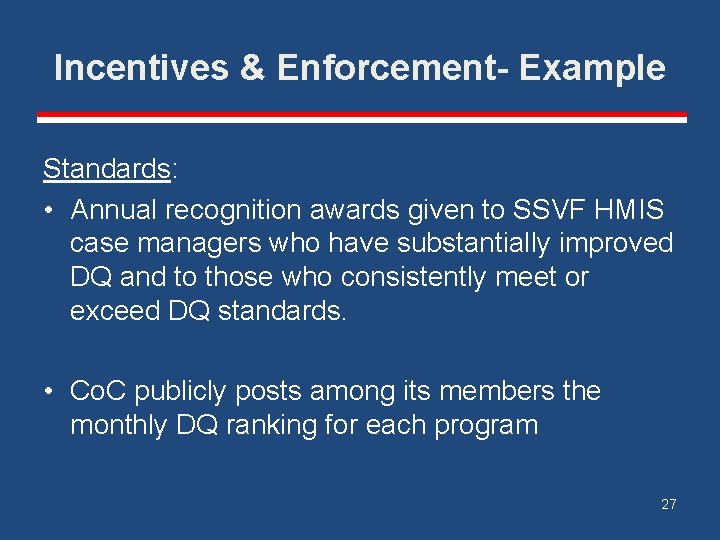 Incentives & Enforcement- Example

Standards:

• Annual recognition awards given to SSVF HMIS case managers who have substantially improved DQ and to those who consistently meet or exceed DQ standards.

• CoC publicly posts among its members the monthly DQ ranking for each program

27